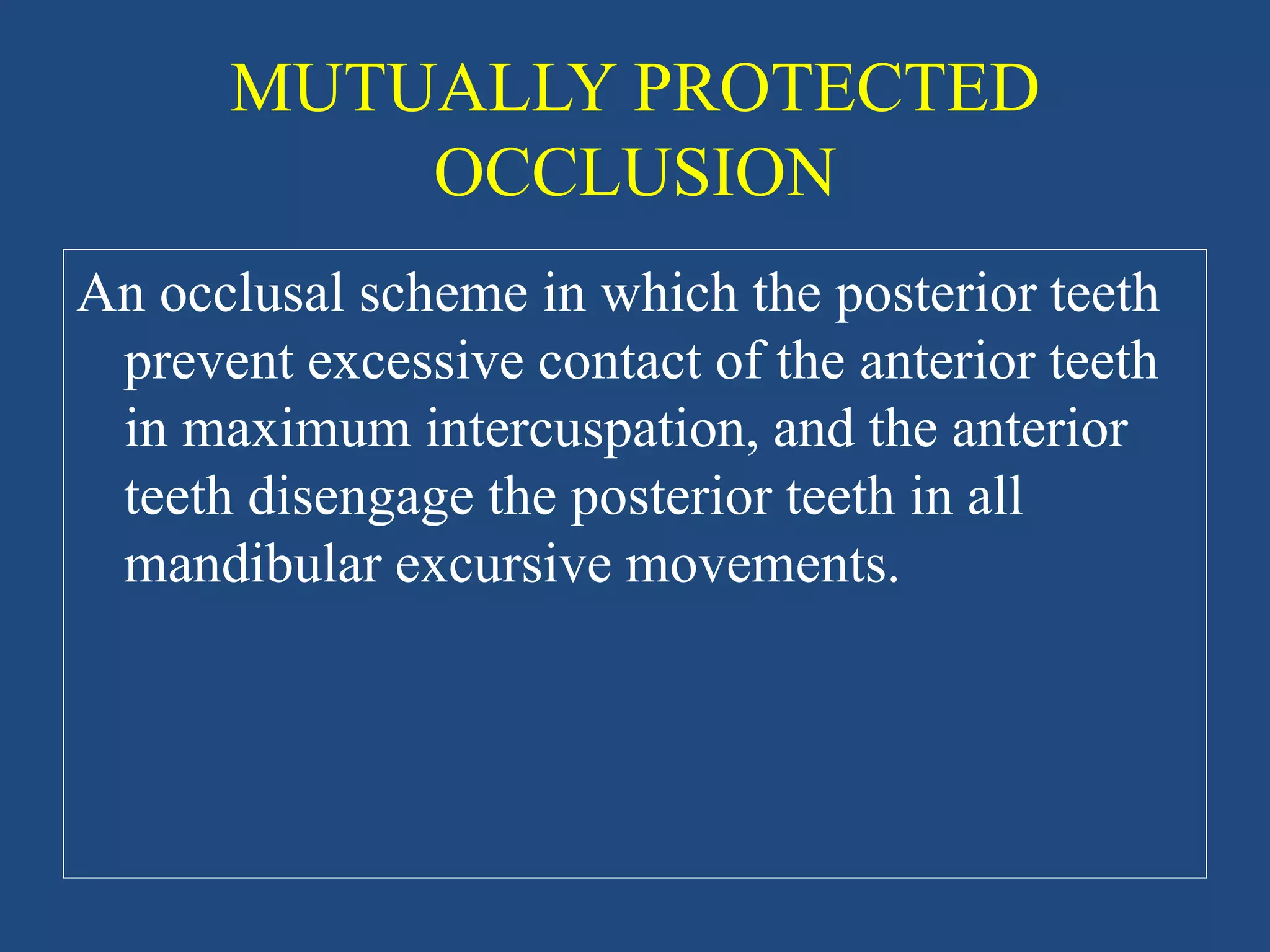 MUTUALLY PROTECTED OCCLUSION

An occlusal scheme in which the posterior teeth prevent excessive contact of the anterior teeth in maximum intercuspation, and the anterior teeth disengage the posterior teeth in all mandibular excursive movements.